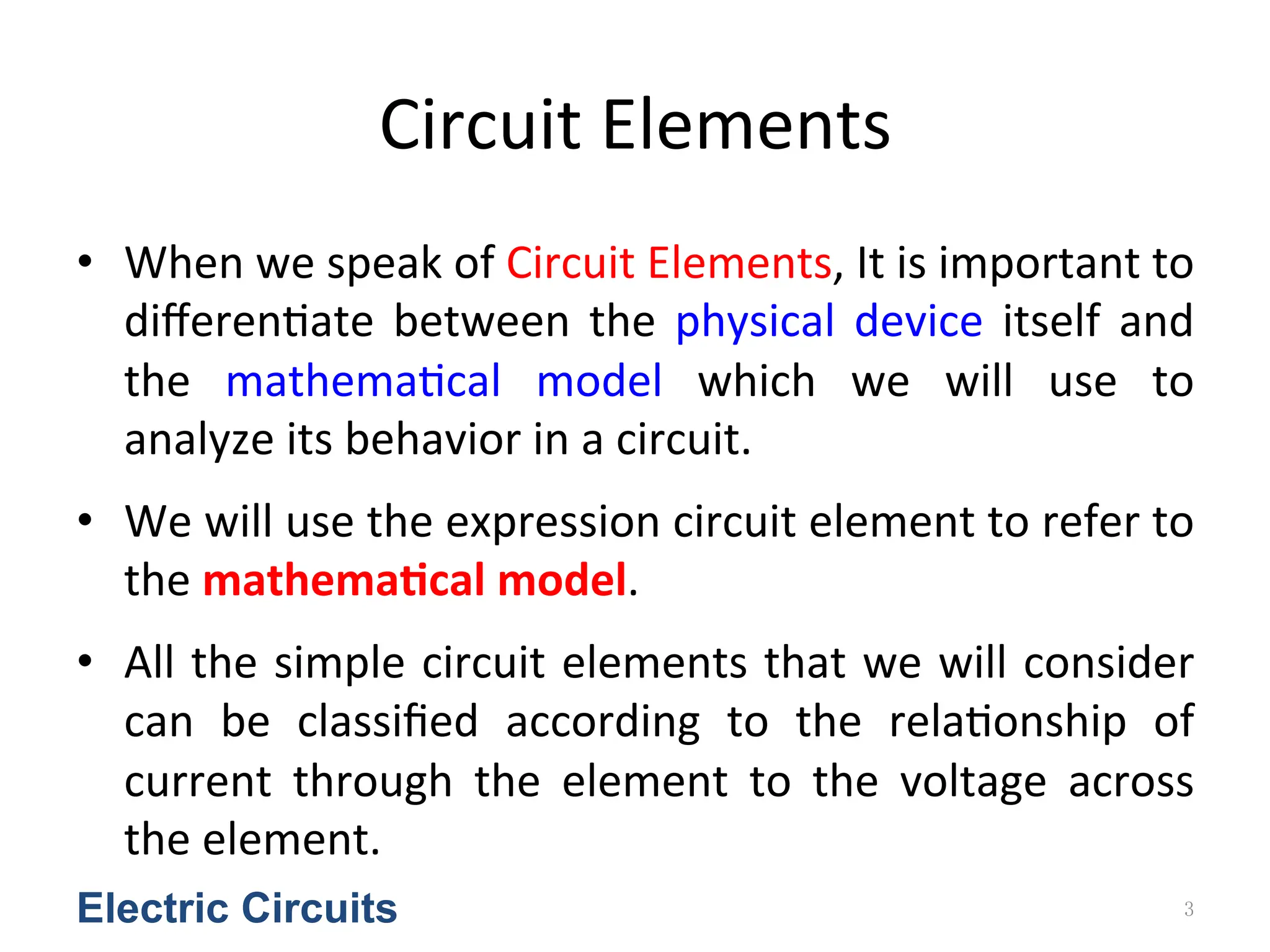 Circuit Elements

• When we speak of Circuit Elements, It is important to differentiate between the physical device itself and the mathematical model which we will use to analyze its behavior in a circuit.

• We will use the expression circuit element to refer to the mathematical model.

• All the simple circuit elements that we will consider can be classified according to the relationship of current through the element to the voltage across the element.

Electric Circuits

3